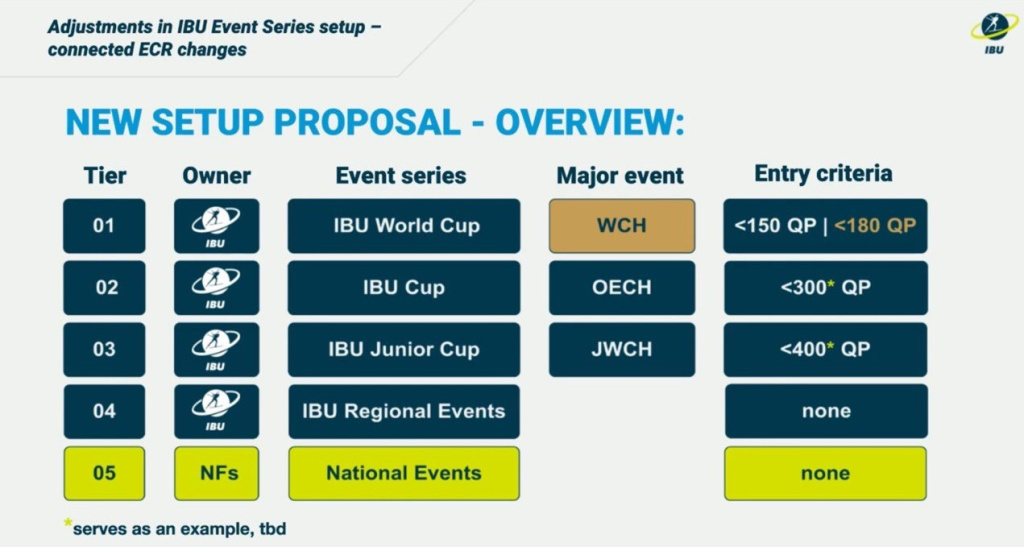 Adjustments in IBU Event Series setup – connected ECR changes

IBU

NEW SETUP PROPOSAL - OVERVIEW:

| Tier | Owner | Event series | Major event | Entry criteria |
|---|---|---|---|---|
| 01 | IBU | IBU World Cup | WCH | <150 QP \| <180 QP |
| 02 | IBU | IBU Cup | OECH | <300* QP |
| 03 | IBU | IBU Junior Cup | JWCH | <400* QP |
| 04 | IBU | IBU Regional Events | | none |
| 05 | NFs | National Events | | none |

*serves as an example, tbd